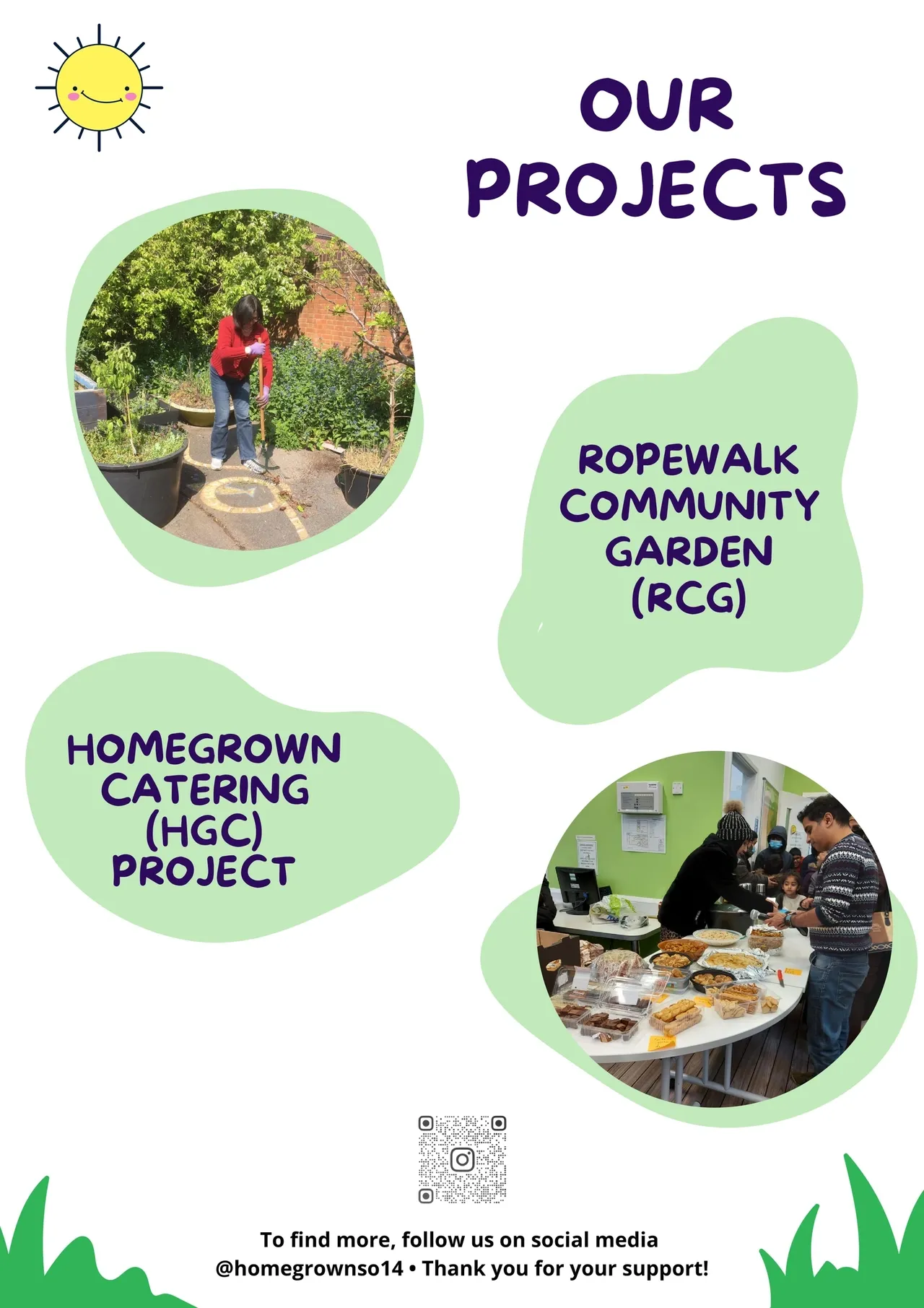 OUR PROJECTS

ROPEWALK COMMUNITY GARDEN (RCG)

HOMEGROWN CATERING (HGC) PROJECT

To find more, follow us on social media
@homegrownso14 • Thank you for your support!